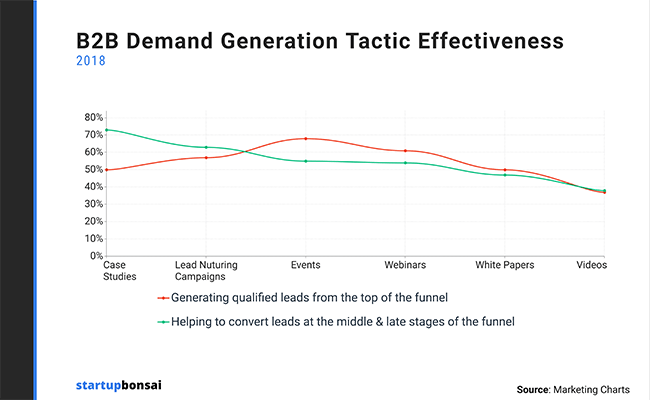 B2B Demand Generation Tactic Effectiveness
2018

80%
70%
60%
50%
40%
30%
20%
10%
0%

Case Studies
Lead Nuturing Campaigns
Events
Webinars
White Papers
Videos

Generating qualified leads from the top of the funnel
Helping to convert leads at the middle & late stages of the funnel

startupbonsai

Source: Marketing Charts